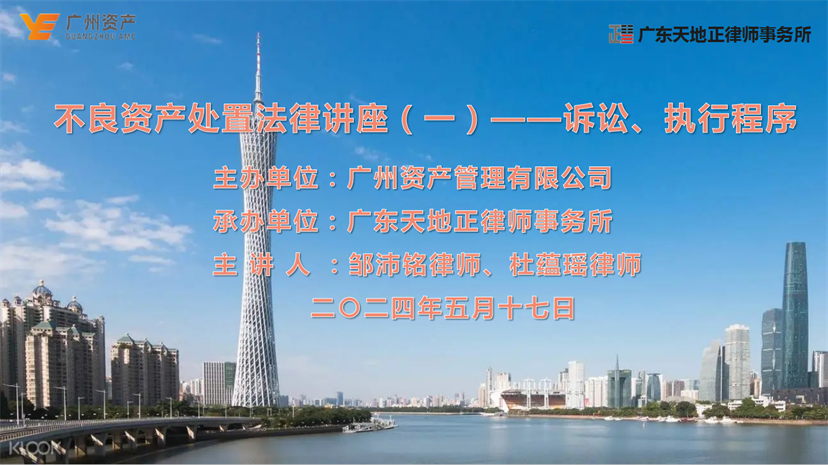 广州资产
GUANGZHOU AMC

广东天地正律师事务所

不良资产处置法律讲座（一）——诉讼、执行程序

主办单位：广州资产管理有限公司

承办单位：广东天地正律师事务所

主 讲 人 ：邹沛铭律师、杜蕴瑶律师

二〇二四年五月十七日

KLOOK